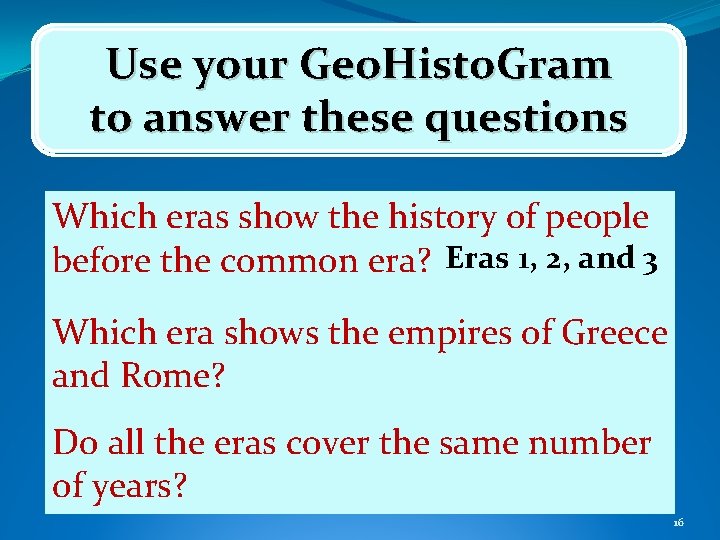 Use your GeoHistoGram to answer these questions

Which eras show the history of people before the common era? Eras 1, 2, and 3

Which era shows the empires of Greece and Rome?

Do all the eras cover the same number of years?

16